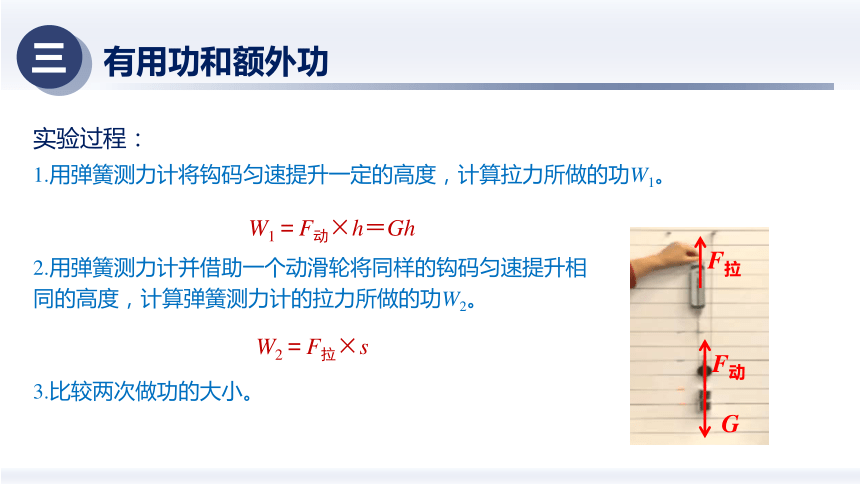 三 有用功和额外功

实验过程：

1.用弹簧测力计将钩码匀速提升一定的高度，计算拉力所做的功$W_1$。

$W_1 = F_{动} \times h = Gh$

2.用弹簧测力计并借助一个动滑轮将同样的钩码匀速提升相同的高度，计算弹簧测力计的拉力所做的功$W_2$。

$W_2 = F_{拉} \times s$

3.比较两次做功的大小。

$F_{拉}$

$F_{动}$

$G$